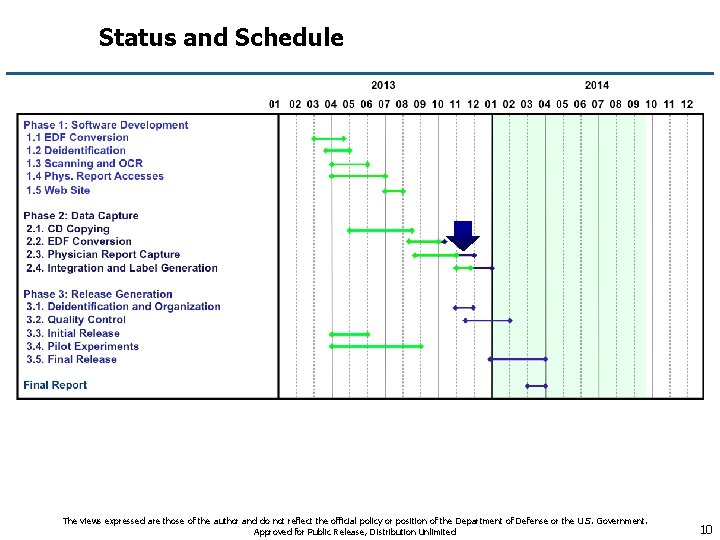 Status and Schedule

2013

2014

01 02 03 04 05 06 07 08 09 10 11 12 01 02 03 04 05 06 07 08 09 10 11 12

Phase 1: Software Development
1.1 EDF Conversion
1.2 Deidentification
1.3 Scanning and OCR
1.4 Phys. Report Accesses
1.5 Web Site

Phase 2: Data Capture
2.1. CD Copying
2.2. EDF Conversion
2.3. Physician Report Capture
2.4. Integration and Label Generation

Phase 3: Release Generation
3.1. Deidentification and Organization
3.2. Quality Control
3.3. Initial Release
3.4. Pilot Experiments
3.5. Final Release

Final Report

The views expressed are those of the author and do not reflect the official policy or position of the Department of Defense or the U.S. Government.
Approved for Public Release, Distribution Unlimited

10